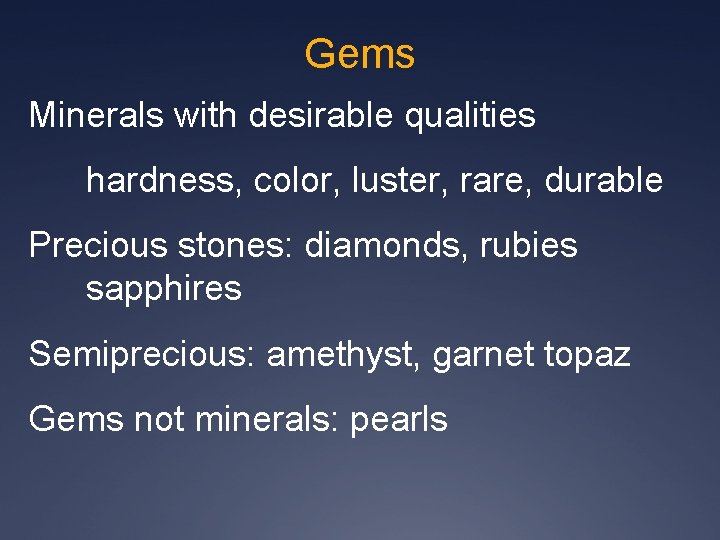 Gems

Minerals with desirable qualities

hardness, color, luster, rare, durable

Precious stones: diamonds, rubies sapphires

Semiprecious: amethyst, garnet topaz

Gems not minerals: pearls